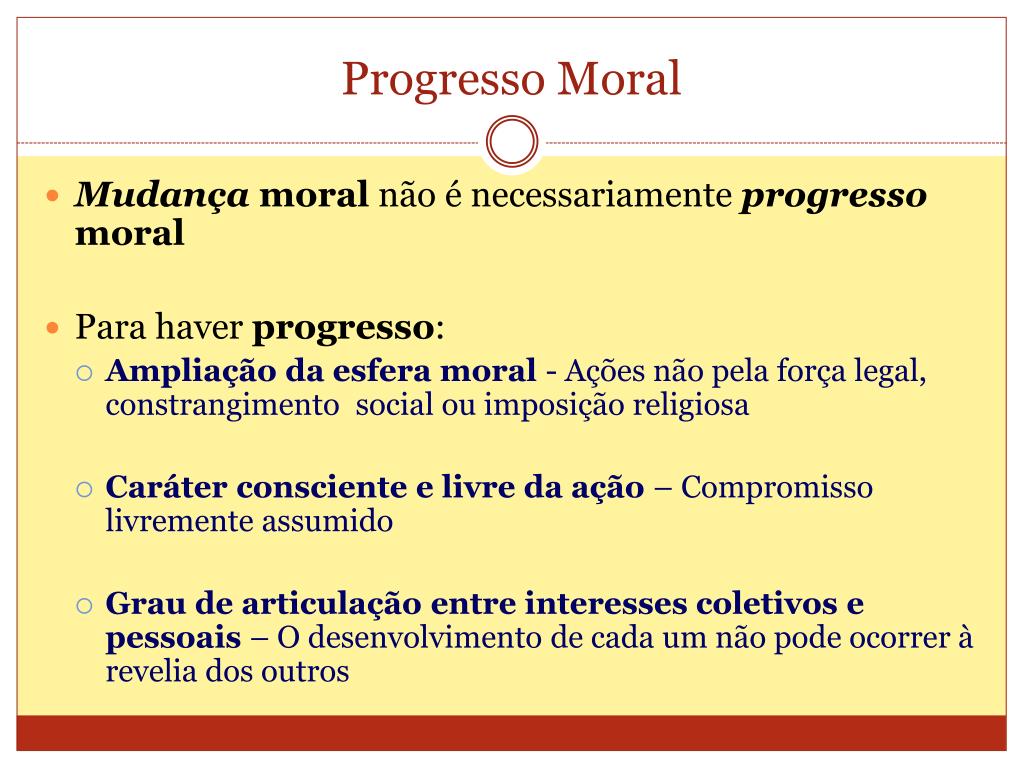 Progresso Moral

Mudança moral não é necessariamente progresso moral

Para haver progresso:

Ampliação da esfera moral - Ações não pela força legal, constrangimento social ou imposição religiosa

Caráter consciente e livre da ação – Compromisso livremente assumido

Grau de articulação entre interesses coletivos e pessoais – O desenvolvimento de cada um não pode ocorrer à revelia dos outros